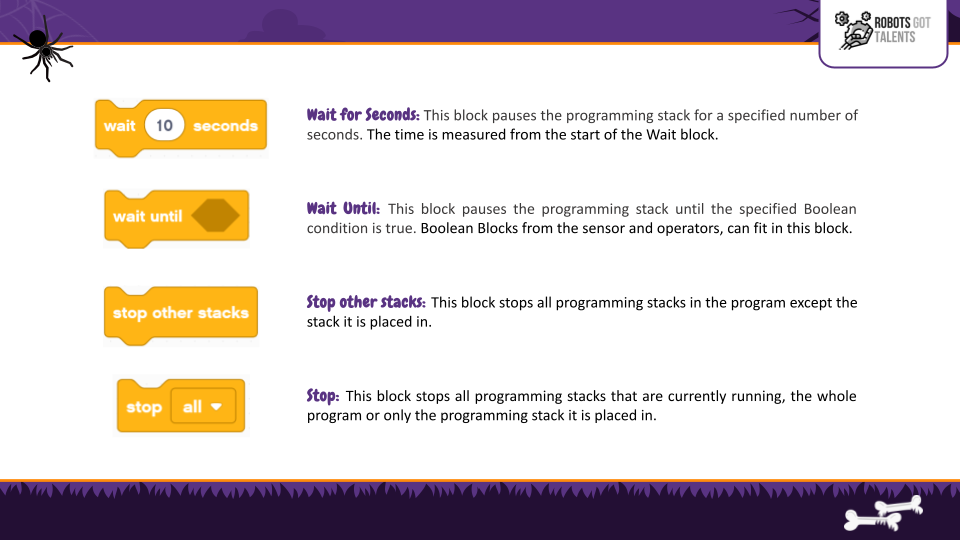 ROBOTS GOT TALENTS

wait 10 seconds

Wait for Seconds: This block pauses the programming stack for a specified number of seconds. The time is measured from the start of the Wait block.

wait until

Wait Until: This block pauses the programming stack until the specified Boolean condition is true. Boolean Blocks from the sensor and operators, can fit in this block.

stop other stacks

Stop other stacks: This block stops all programming stacks in the program except the stack it is placed in.

stop all

Stop: This block stops all programming stacks that are currently running, the whole program or only the programming stack it is placed in.